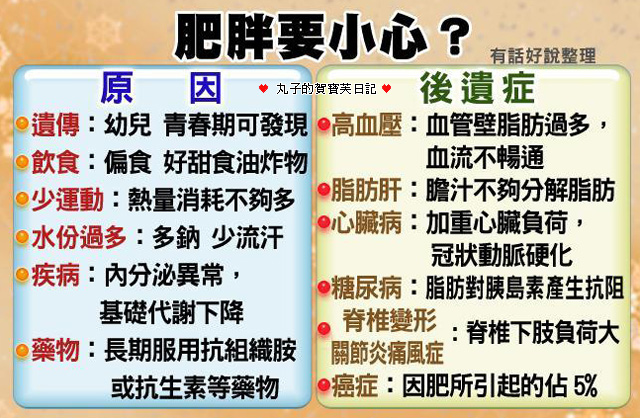 肥胖要小心？

有話好說整理

♥ 丸子的賀寶芙日記 ♥

原　因

遺傳：幼兒 青春期可發現

飲食：偏食 好甜食油炸物

少運動：熱量消耗不夠多

水份過多：多鈉 少流汗

疾病：內分泌異常，基礎代謝下降

藥物：長期服用抗組織胺或抗生素等藥物

後遺症

高血壓：血管壁脂肪過多，血流不暢通

脂肪肝：膽汁不夠分解脂肪

心臟病：加重心臟負荷，冠狀動脈硬化

糖尿病：脂肪對胰島素產生抗阻

脊椎變形 關節炎痛風症：脊椎下肢負荷大

癌症：因肥所引起的佔 5%